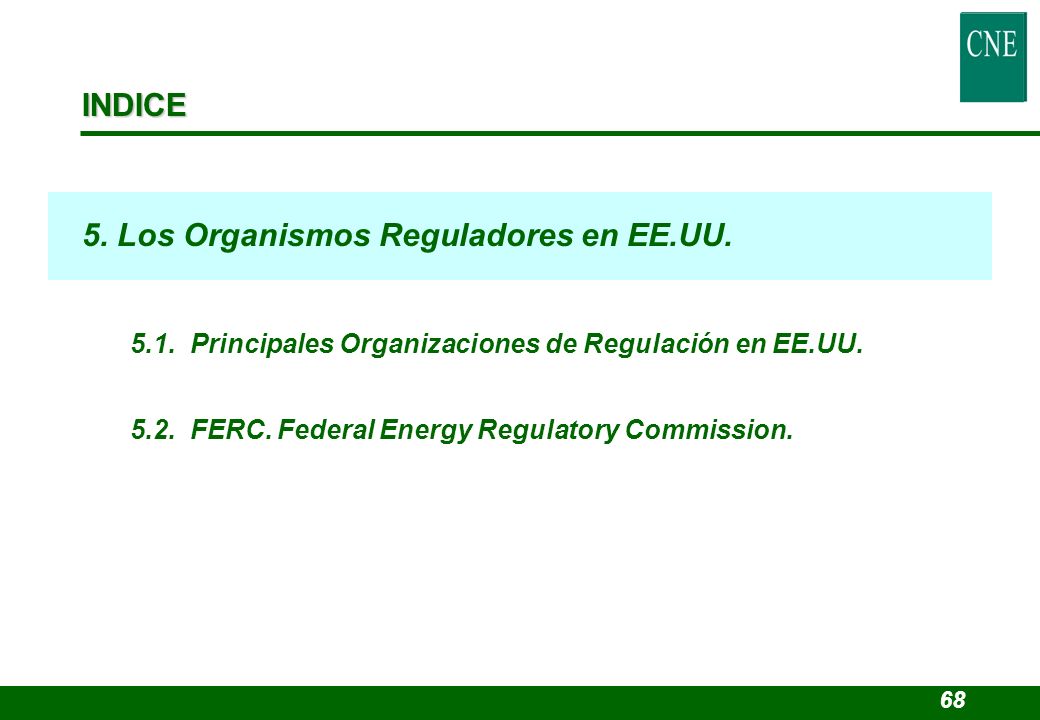 CNE

INDICE

5. Los Organismos Reguladores en EE.UU.

5.1. Principales Organizaciones de Regulación en EE.UU.

5.2. FERC. Federal Energy Regulatory Commission.

68